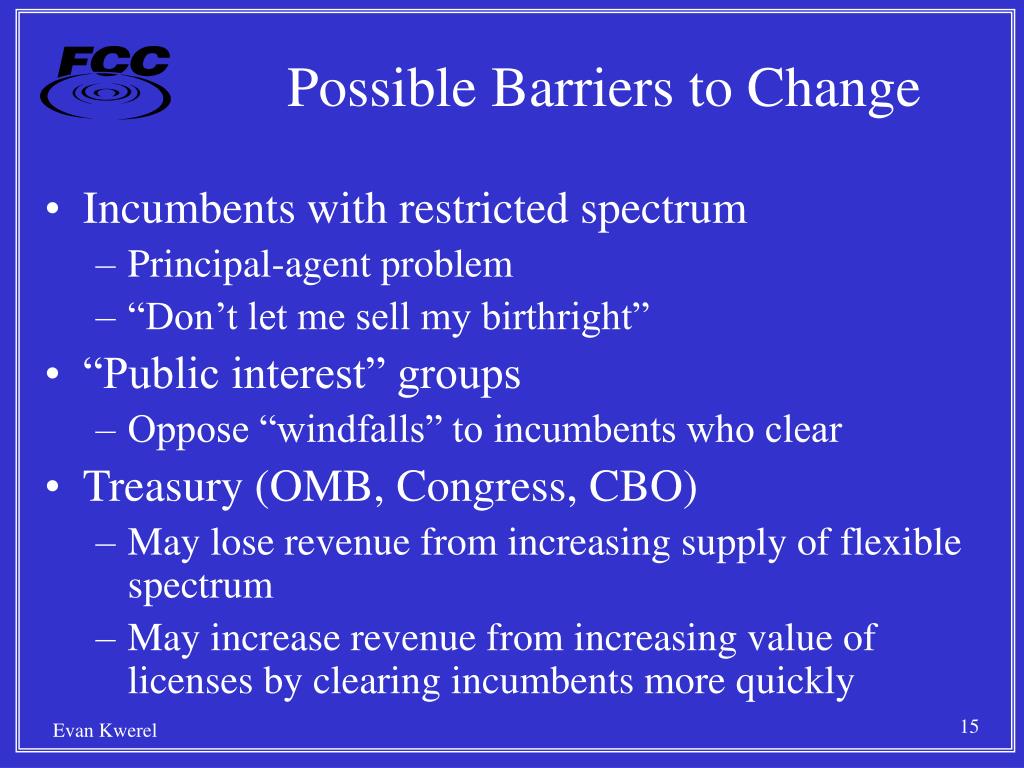 FCC

Possible Barriers to Change

• Incumbents with restricted spectrum
– Principal-agent problem
– “Don’t let me sell my birthright”
• “Public interest” groups
– Oppose “windfalls” to incumbents who clear
• Treasury (OMB, Congress, CBO)
– May lose revenue from increasing supply of flexible spectrum
– May increase revenue from increasing value of licenses by clearing incumbents more quickly

Evan Kwerel

15